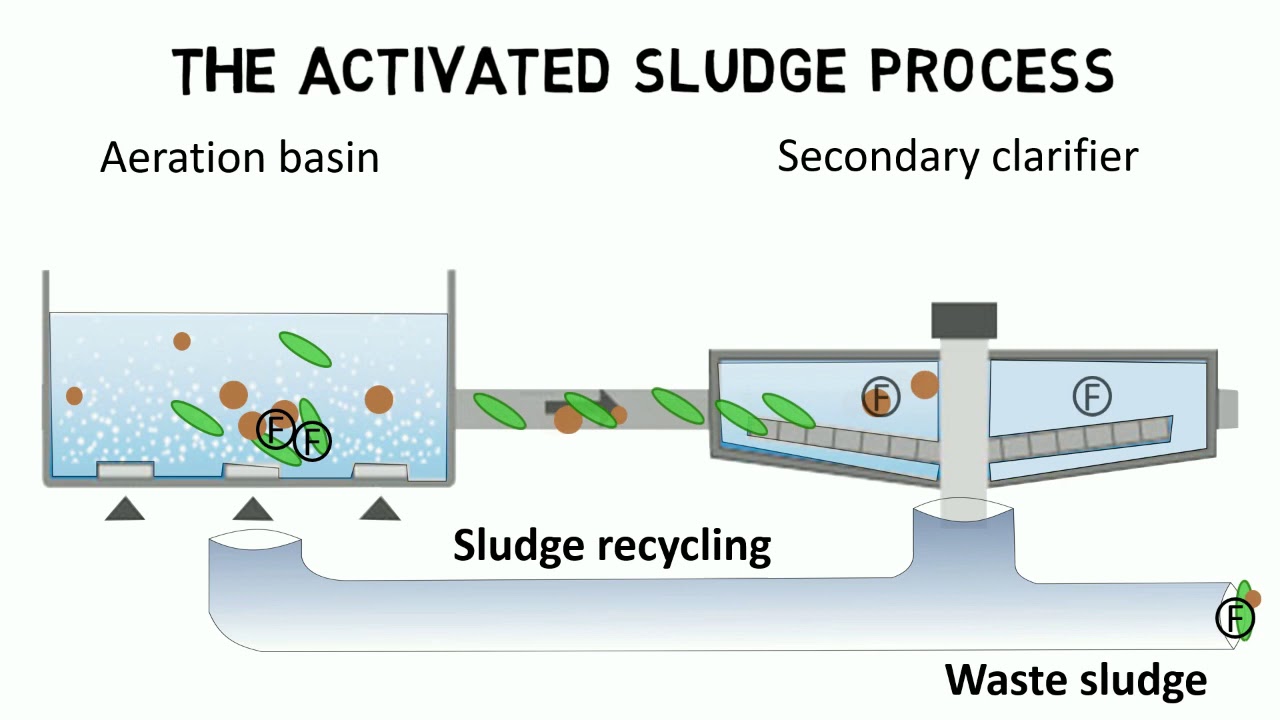 THE ACTIVATED SLUDGE PROCESS

Aeration basin

Secondary clarifier

F F

F

F

Sludge recycling

F

Waste sludge